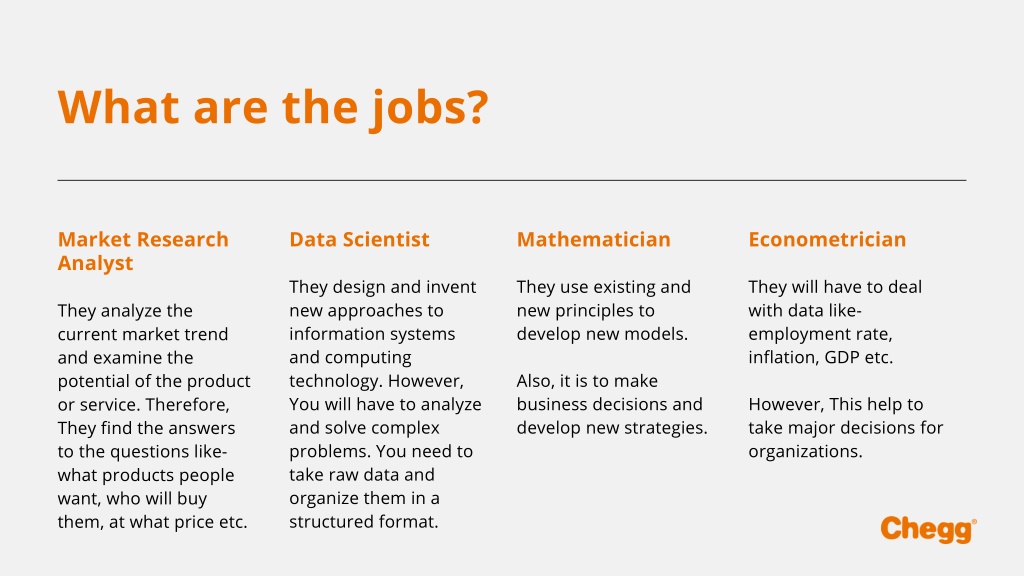 What are the jobs?

Market Research Analyst

They analyze the current market trend and examine the potential of the product or service. Therefore, They find the answers to the questions like- what products people want, who will buy them, at what price etc.

Data Scientist

They design and invent new approaches to information systems and computing technology. However, You will have to analyze and solve complex problems. You need to take raw data and organize them in a structured format.

Mathematician

They use existing and new principles to develop new models.

Also, it is to make business decisions and develop new strategies.

Econometrician

They will have to deal with data like- employment rate, inflation, GDP etc.

However, This help to take major decisions for organizations.

Chegg®